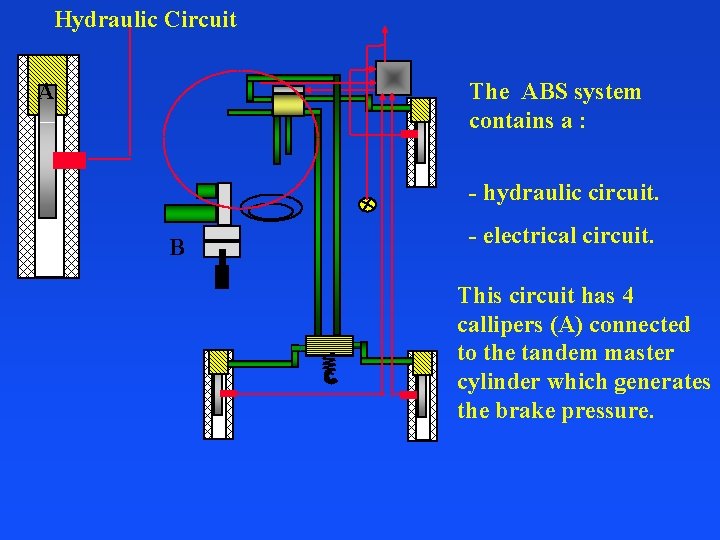 Hydraulic Circuit

A

B

The ABS system contains a :

- hydraulic circuit.

- electrical circuit.

This circuit has 4 callipers (A) connected to the tandem master cylinder which generates the brake pressure.